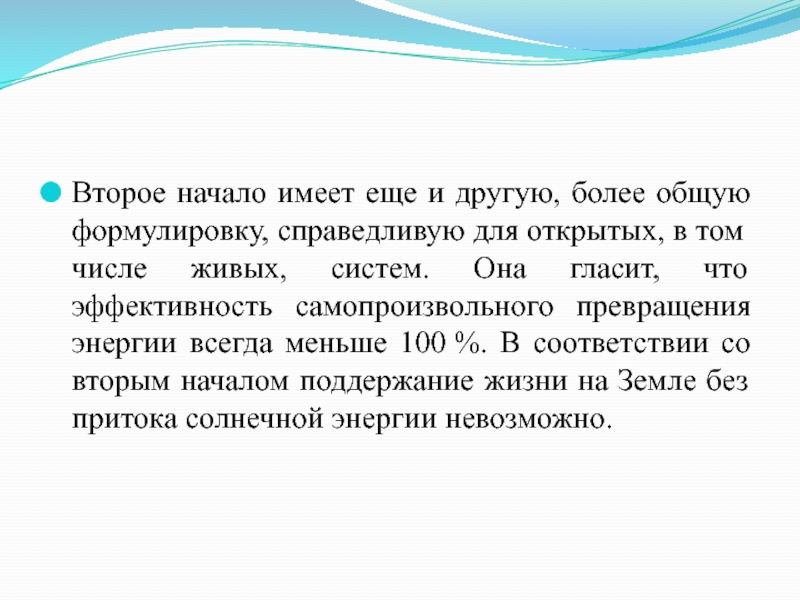 Второе начало имеет еще и другую, более общую формулировку, справедливую для открытых, в том числе живых, систем. Она гласит, что эффективность самопроизвольного превращения энергии всегда меньше 100 %. В соответствии со вторым началом поддержание жизни на Земле без притока солнечной энергии невозможно.